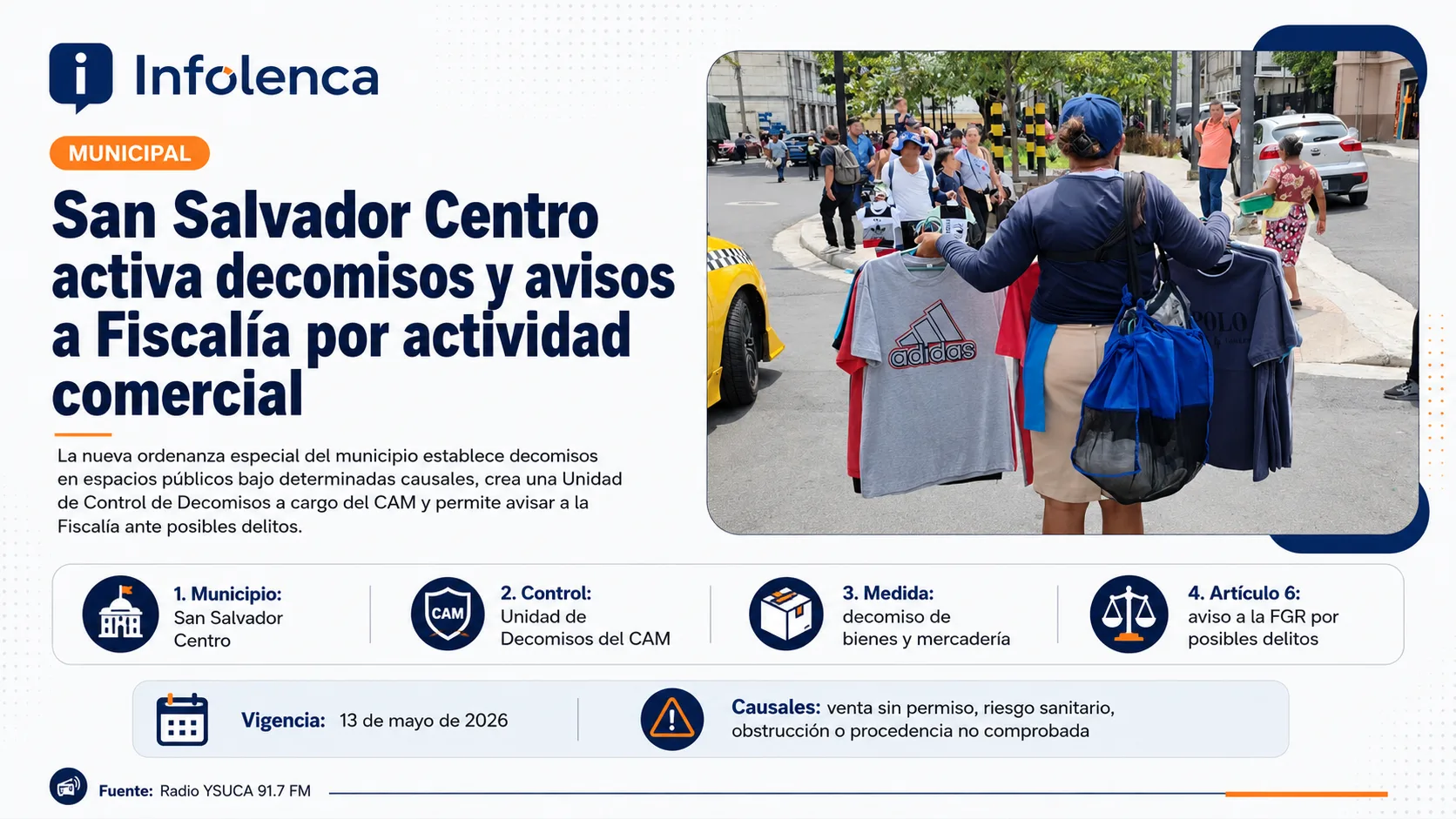 Infolenca

MUNICIPAL

San Salvador Centro activa decomisos y avisos a Fiscalía por actividad comercial

La nueva ordenanza especial del municipio establece decomisos en espacios públicos bajo determinadas causales, crea una Unidad de Control de Decomisos a cargo del CAM y permite avisar a la Fiscalía ante posibles delitos.

adidas

POLO

1. Municipio: San Salvador Centro

CAM

2. Control: Unidad de Decomisos del CAM

3. Medida: decomiso de bienes y mercadería

4. Artículo 6: aviso a la FGR por posibles delitos

Vigencia: 13 de mayo de 2026

Causales: venta sin permiso, riesgo sanitario, obstrucción o procedencia no comprobada

Fuente: Radio YSUCA 91.7 FM